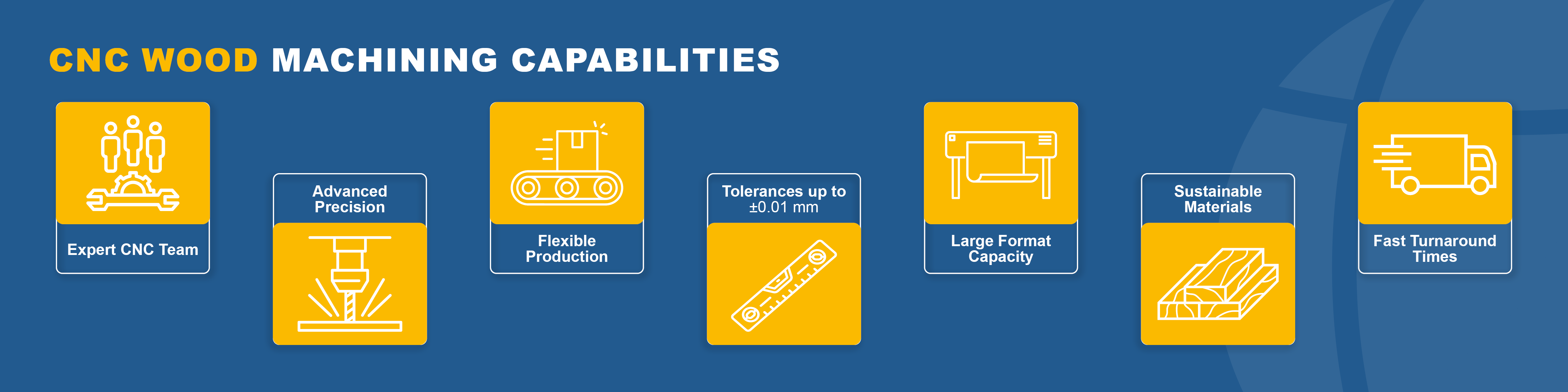 CNC WOOD MACHINING CAPABILITIES

Expert CNC Team

Advanced Precision

Flexible Production

Tolerances up to ±0.01 mm

Large Format Capacity

Sustainable Materials

Fast Turnaround Times